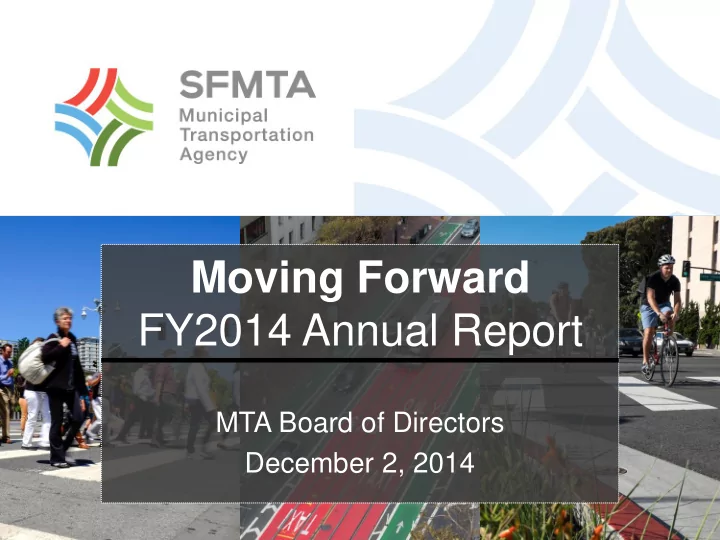 SFMTA
Municipal
Transportation
Agency

Moving Forward
FY2014 Annual Report

MTA Board of Directors
December 2, 2014

TAXI